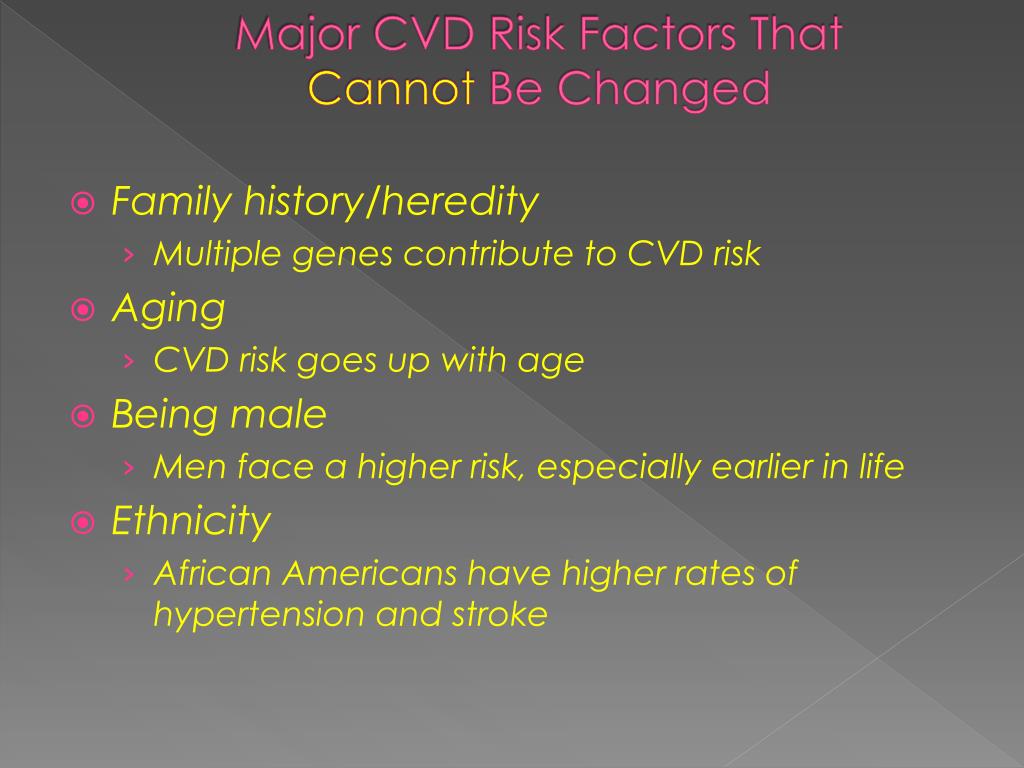 Major CVD Risk Factors That Cannot Be Changed

Family history/heredity
› Multiple genes contribute to CVD risk

Aging
› CVD risk goes up with age

Being male
› Men face a higher risk, especially earlier in life

Ethnicity
› African Americans have higher rates of hypertension and stroke